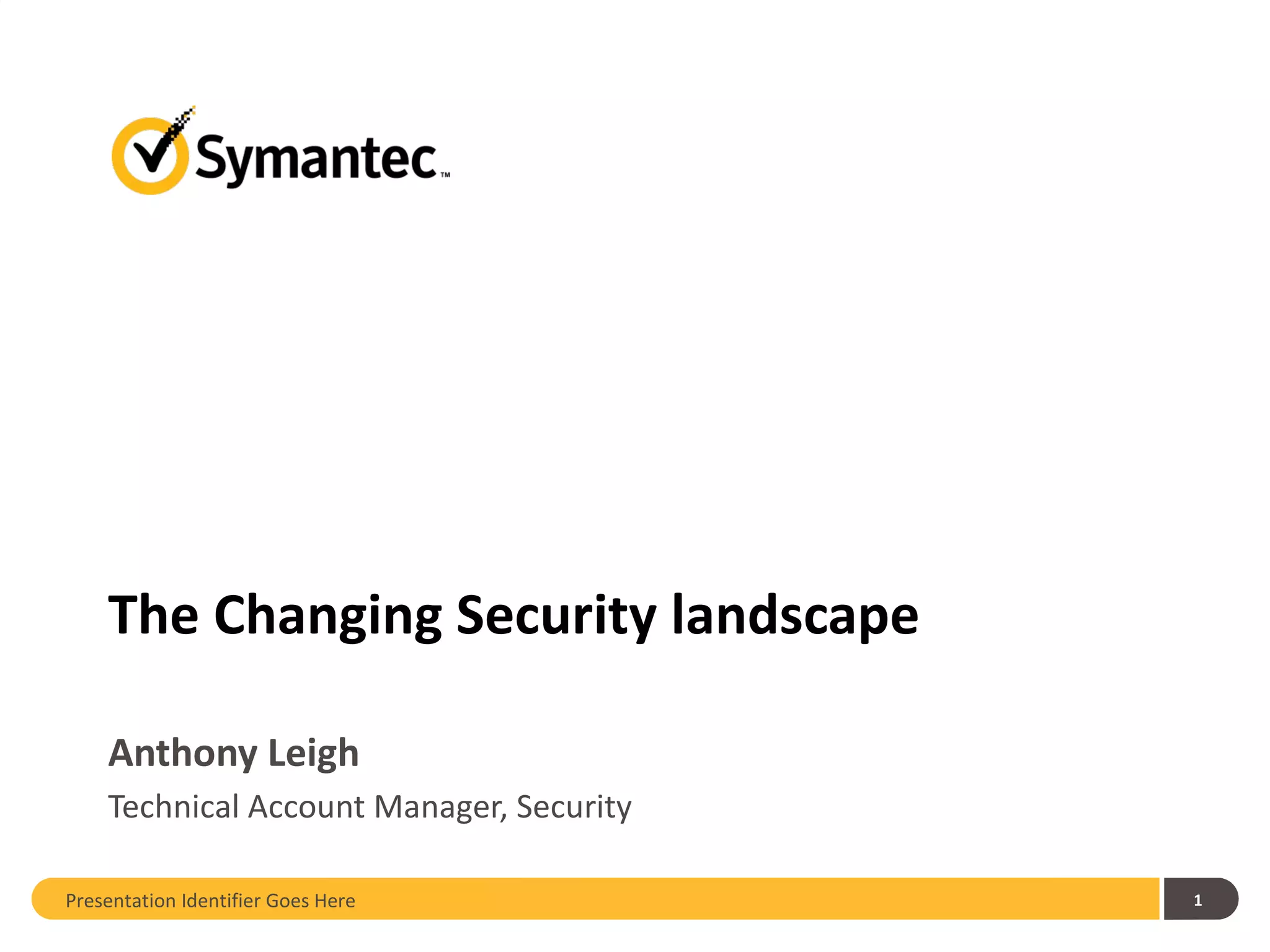 Symantec™

The Changing Security landscape

Anthony Leigh

Technical Account Manager, Security

Presentation Identifier Goes Here

1